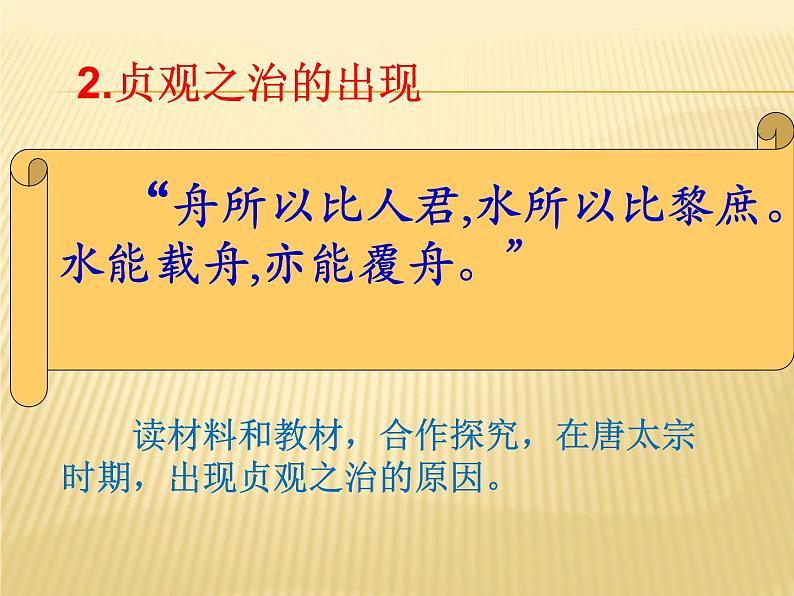 2.贞观之治的出现

“舟所以比人君,水所以比黎庶。水能载舟,亦能覆舟。”

读材料和教材，合作探究，在唐太宗时期，出现贞观之治的原因。